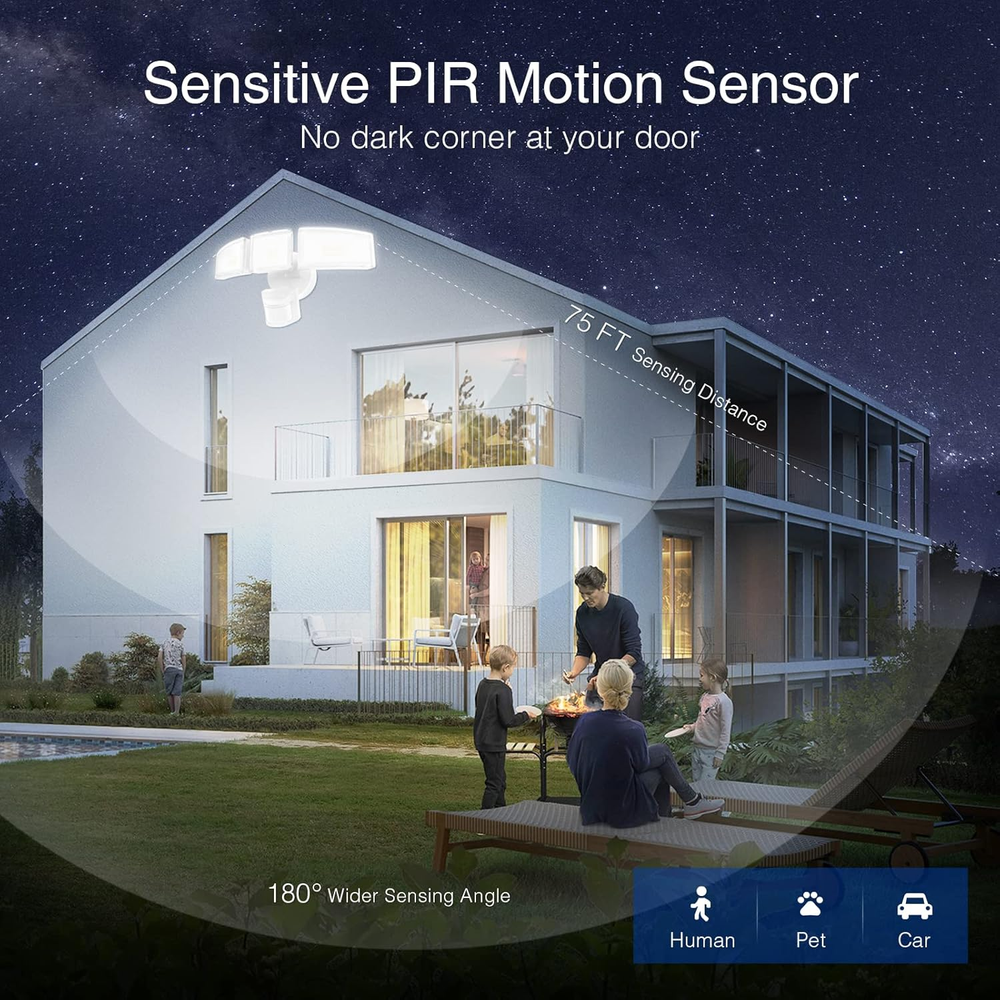 Sensitive PIR Motion Sensor
No dark corner at your door

75 FT Sensing Distance

180° Wider Sensing Angle

Human
Pet
Car